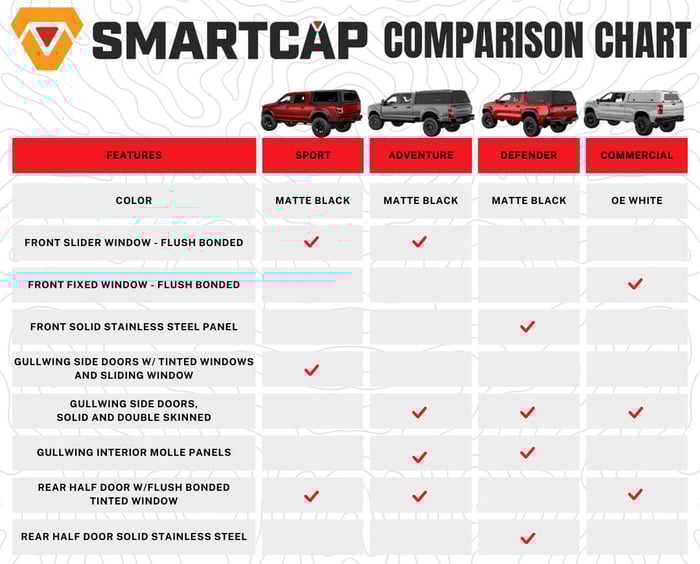 SMARTCAP COMPARISON CHART

| FEATURES | SPORT | ADVENTURE | DEFENDER | COMMERCIAL |
|---|---|---|---|---|
| COLOR | MATTE BLACK | MATTE BLACK | MATTE BLACK | OE WHITE |
| FRONT SLIDER WINDOW - FLUSH BONDED | ✓ | ✓ | | |
| FRONT FIXED WINDOW - FLUSH BONDED | | | | ✓ |
| FRONT SOLID STAINLESS STEEL PANEL | | | ✓ | |
| GULLWING SIDE DOORS W/ TINTED WINDOWS AND SLIDING WINDOW | ✓ | | | |
| GULLWING SIDE DOORS, SOLID AND DOUBLE SKINNED | | ✓ | ✓ | ✓ |
| GULLWING INTERIOR MOLLE PANELS | | ✓ | ✓ | |
| REAR HALF DOOR W/FLUSH BONDED TINTED WINDOW | ✓ | ✓ | | ✓ |
| REAR HALF DOOR SOLID STAINLESS STEEL | | | ✓ | |